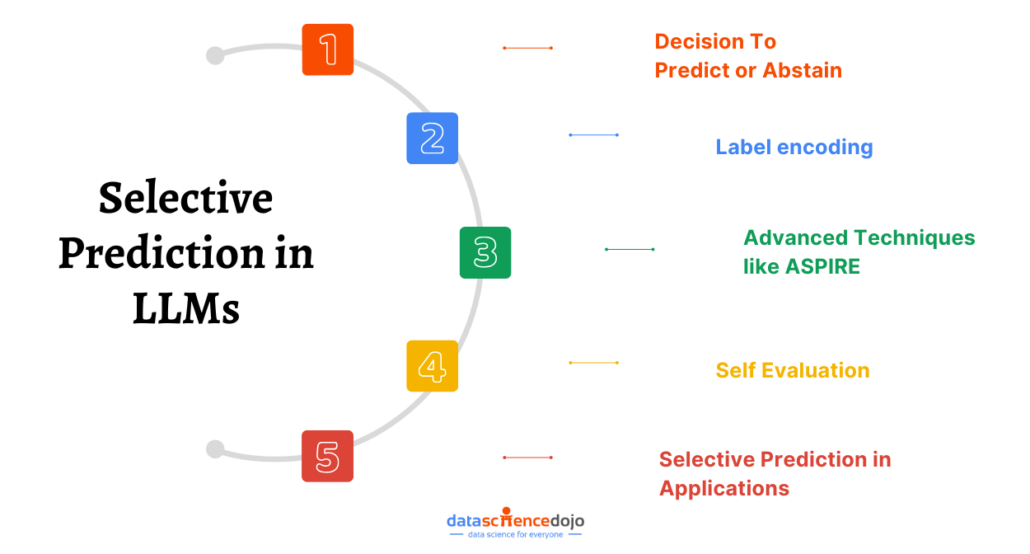 Selective Prediction in LLMs

1

Decision To Predict or Abstain

2

Label encoding

3

Advanced Techniques like ASPIRE

4

Self Evaluation

5

Selective Prediction in Applications

datasciencedojo
data science for everyone